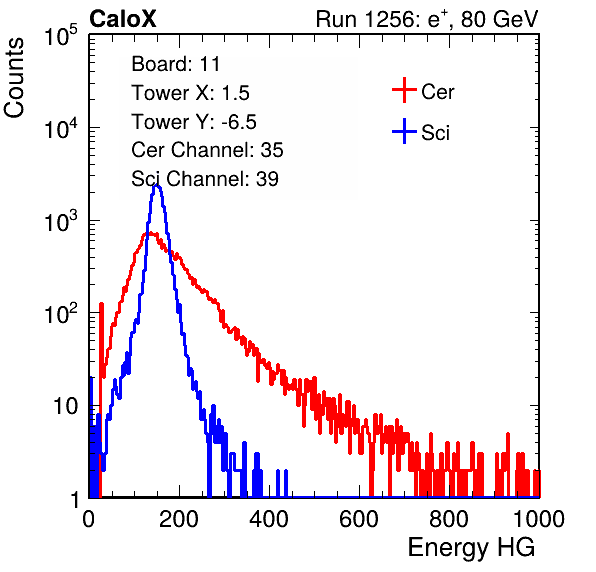 CaloX

Run 1256: $e^{+}$, 80 GeV

Counts

$10^5$

$10^4$

$10^3$

$10^2$

10

1

Board: 11

Tower X: 1.5

Tower Y: -6.5

Cer Channel: 35

Sci Channel: 39

Cer

Sci

0

200

400

600

800

1000

Energy HG